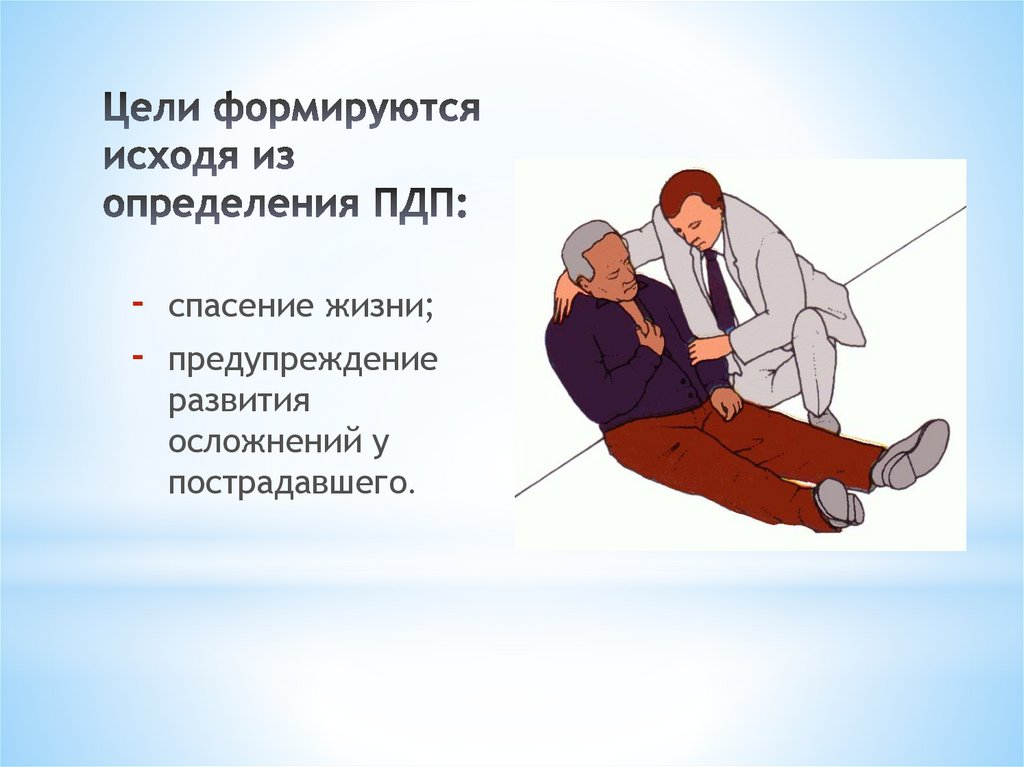 Цели формируются исходя из определения ПДП:

- спасение жизни;
- предупреждение развития осложнений у пострадавшего.